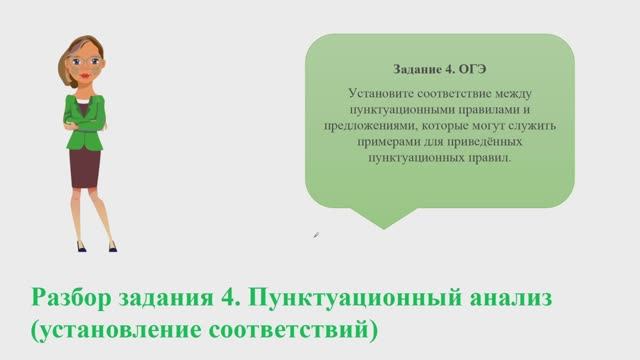 Задание 4. ОГЭ

Установите соответствие между пунктуационными правилами и предложениями, которые могут служить примерами для приведённых пунктуационных правил.

Разбор задания 4. Пунктуационный анализ (установление соответствий)